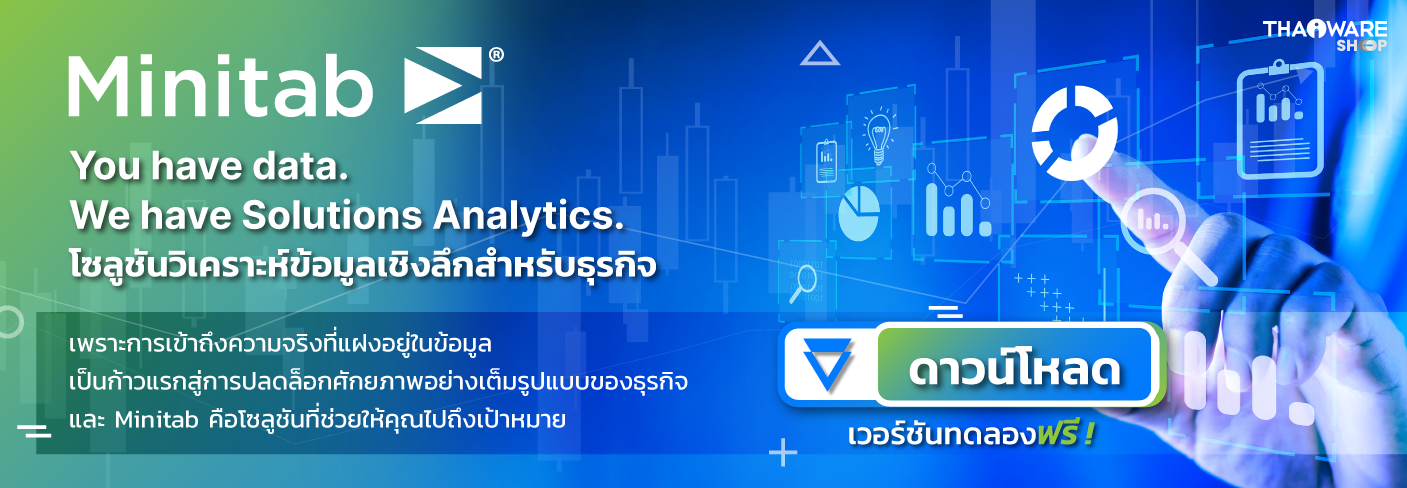 THAIWARE SHOP

Minitab®

You have data.
We have Solutions Analytics.
โซลูชันวิเคราะห์ข้อมูลเชิงลึกสำหรับธุรกิจ

เพราะการเข้าถึงความจริงที่แฝงอยู่ในข้อมูล
เป็นก้าวแรกสู่การปลดล็อกศักยภาพอย่างเต็มรูปแบบของธุรกิจ
และ Minitab คือโซลูชันที่ช่วยให้คุณไปถึงเป้าหมาย

ดาวน์โหลด
เวอร์ชันทดลองฟรี !